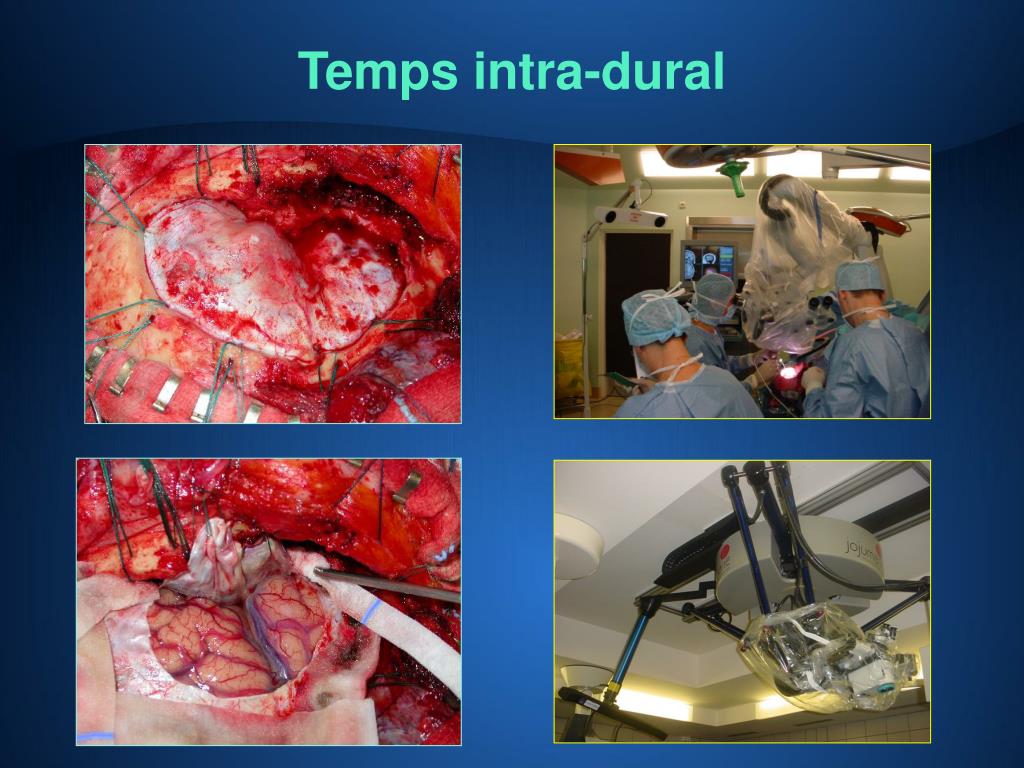 Temps intra-dural